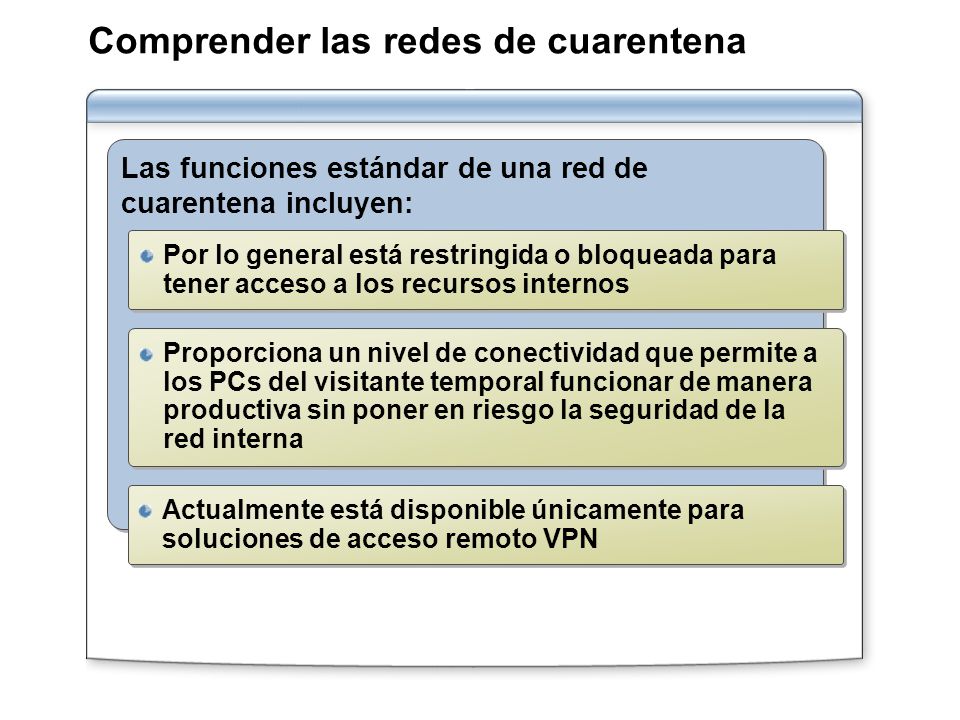 Comprender las redes de cuarentena

Las funciones estándar de una red de cuarentena incluyen:

Por lo general está restringida o bloqueada para tener acceso a los recursos internos

Proporciona un nivel de conectividad que permite a los PCs del visitante temporal funcionar de manera productiva sin poner en riesgo la seguridad de la red interna

Actualmente está disponible únicamente para soluciones de acceso remoto VPN